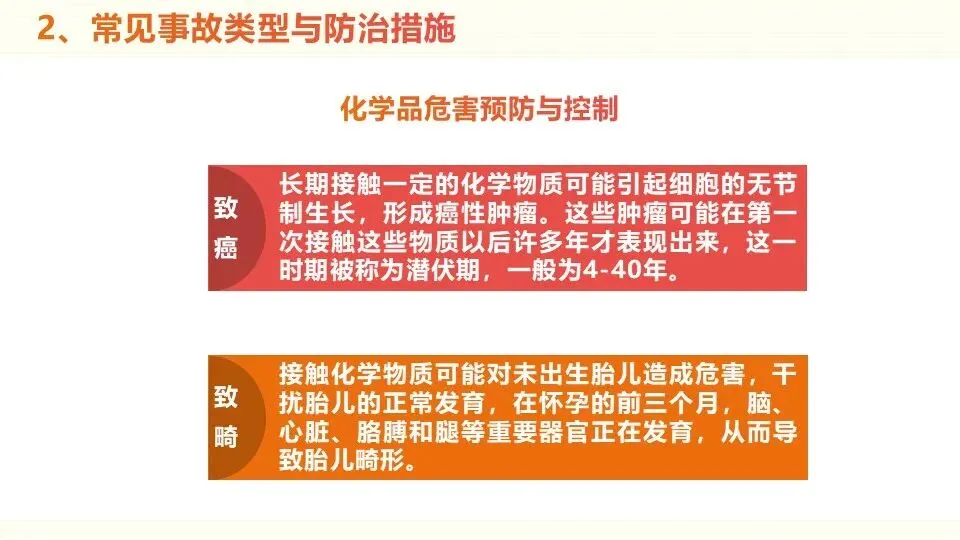 2、常见事故类型与防治措施

化学品危害预防与控制

致癌

长期接触一定的化学物质可能引起细胞的无节制生长，形成癌性肿瘤。这些肿瘤可能在第一次接触这些物质以后许多年才表现出来，这一时期被称为潜伏期，一般为4-40年。

致畸

接触化学物质可能对未出生胎儿造成危害，干扰胎儿的正常发育，在怀孕的前三个月，脑、心脏、胳膊和腿等重要器官正在发育，从而导致胎儿畸形。